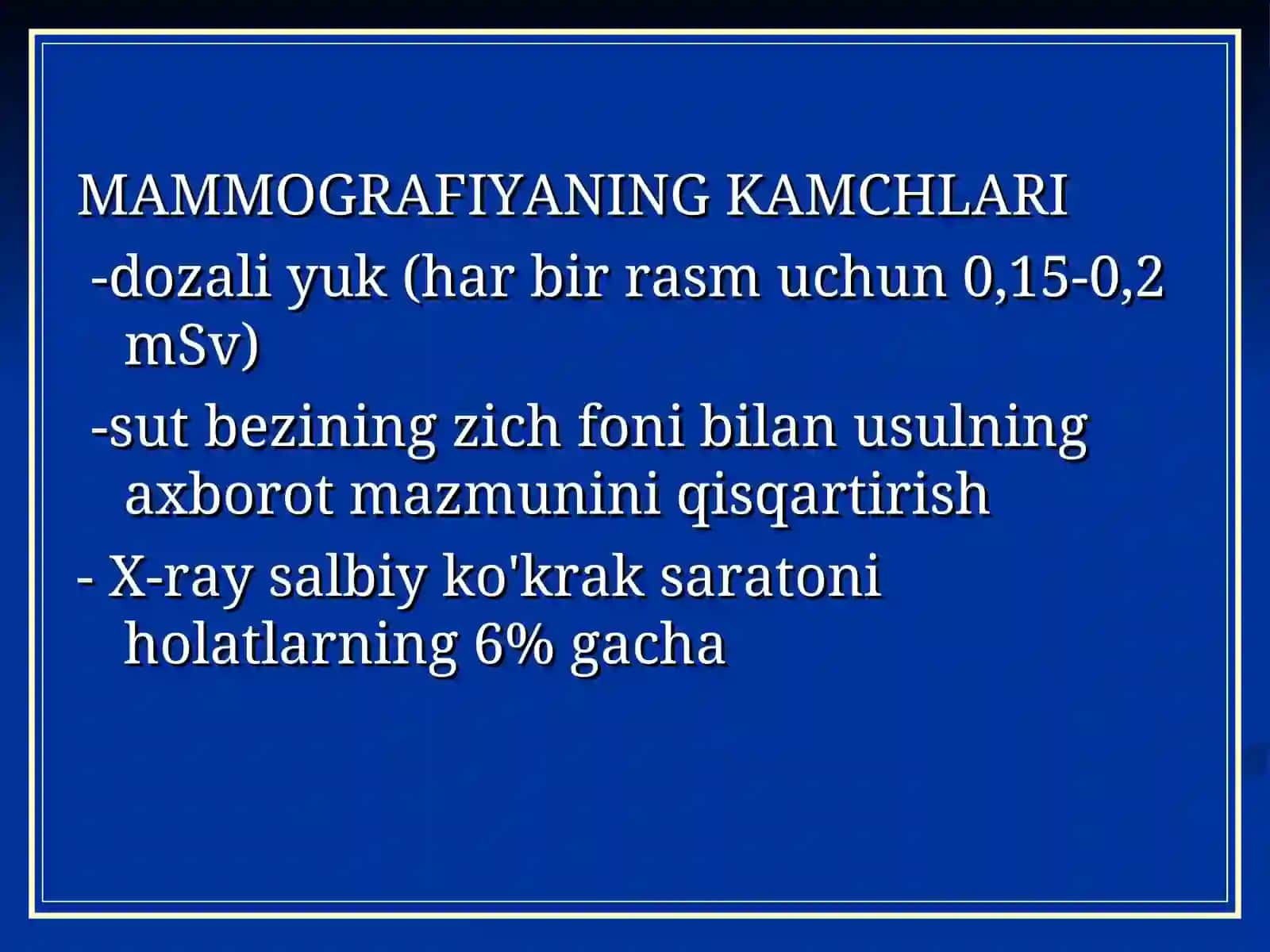 MAMMOGRAFIYANING KAMCHLARI

-dozali yuk (har bir rasm uchun 0,15-0,2 mSv)

-sut bezining zich foni bilan usulning axborot mazmunini qisqartirish

- X-ray salbiy ko'krak saratoni holatlarning 6% gacha